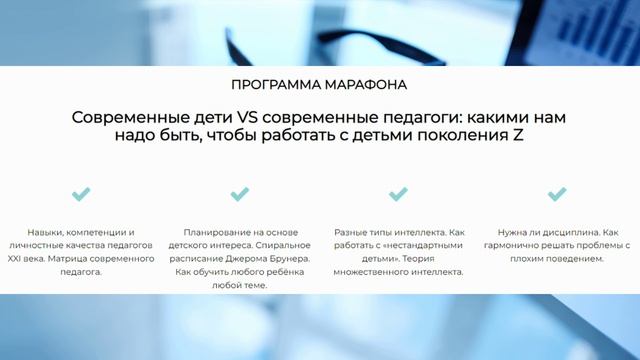 ПРОГРАММА МАРАФОНА

Современные дети VS современные педагоги: какими нам надо быть, чтобы работать с детьми поколения Z

Навыки, компетенции и личностные качества педагогов XXI века. Матрица современного педагога.

Планирование на основе детского интереса. Спиральное расписание Джерома Брунера. Как обучить любого ребёнка любой теме.

Разные типы интеллекта. Как работать с «нестандартными детьми». Теория множественного интеллекта.

Нужна ли дисциплина. Как гармонично решать проблемы с плохим поведением.